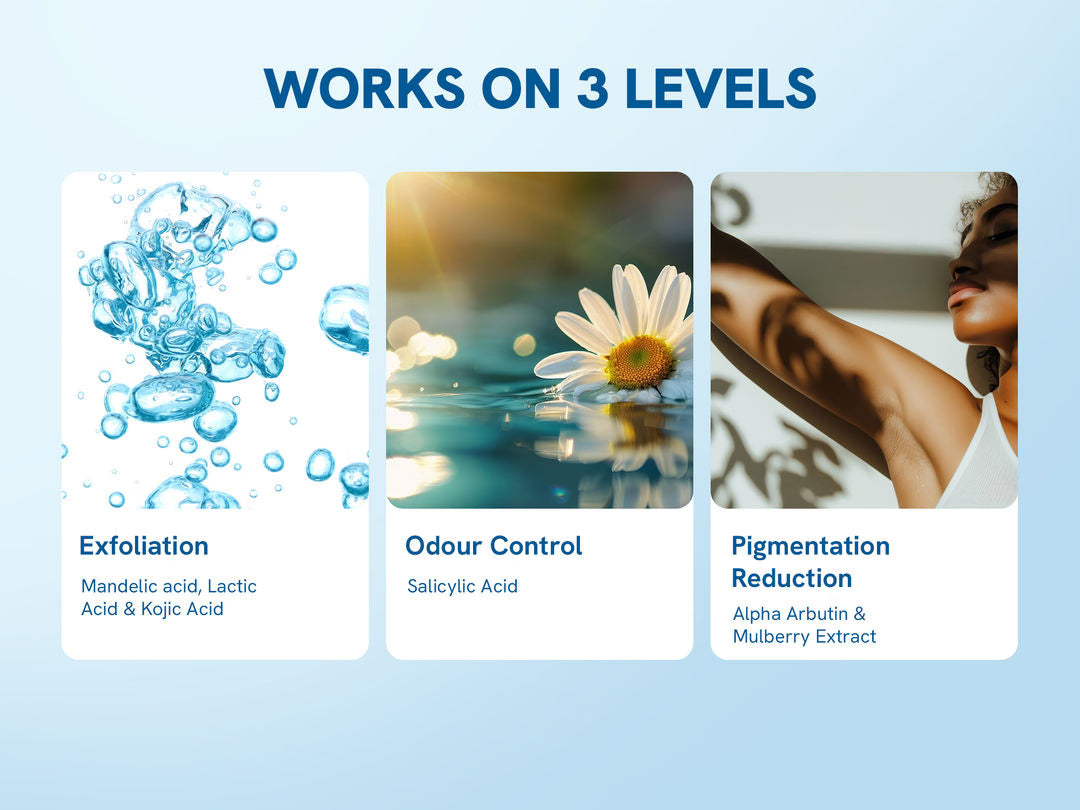 WORKS ON 3 LEVELS

Exfoliation

Mandelic acid, Lactic Acid & Kojic Acid

Odour Control

Salicylic Acid

Pigmentation Reduction

Alpha Arbutin & Mulberry Extract